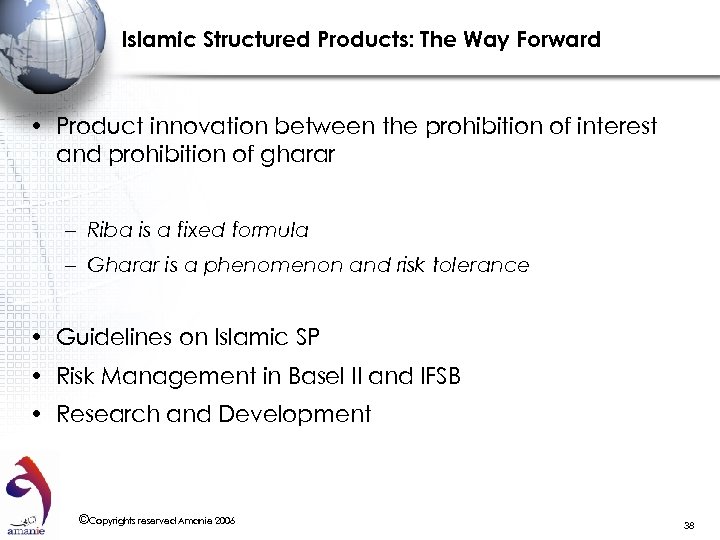 Islamic Structured Products: The Way Forward

• Product innovation between the prohibition of interest and prohibition of gharar

– Riba is a fixed formula
– Gharar is a phenomenon and risk tolerance

• Guidelines on Islamic SP
• Risk Management in Basel II and IFSB
• Research and Development

amanie

©Copyrights reserved Amanie 2006

38